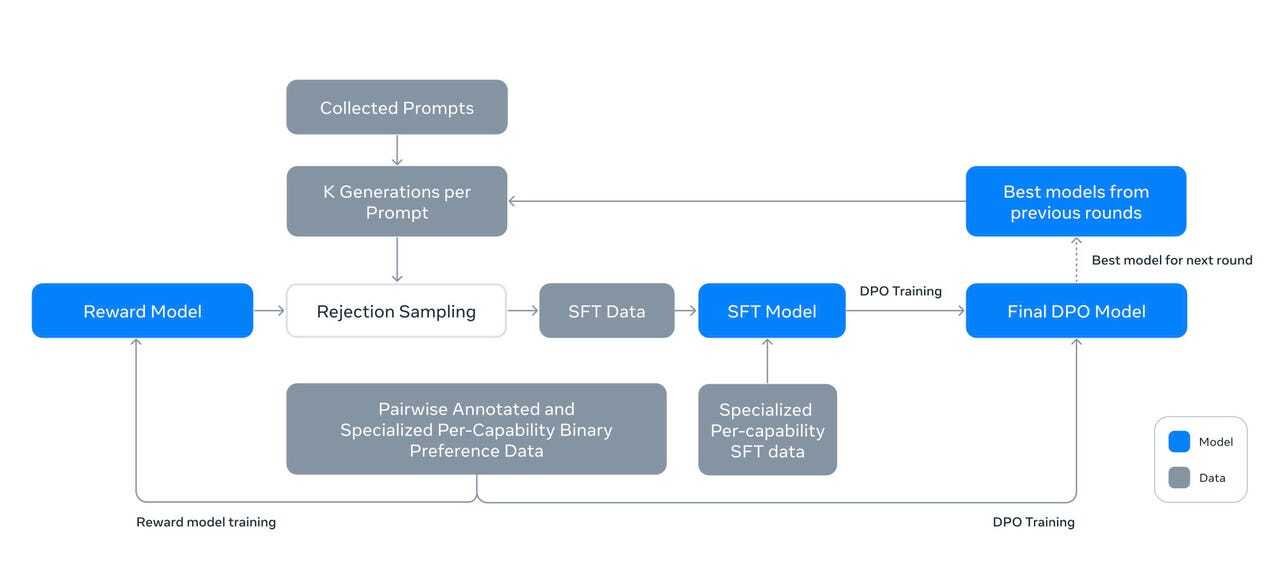 Collected Prompts

K Generations per Prompt

Best models from previous rounds

Best model for next round

Reward Model

Rejection Sampling

SFT Data

SFT Model

DPO Training

Final DPO Model

Pairwise Annotated and Specialized Per-Capability Binary Preference Data

Specialized Per-capability SFT data

Model

Data

Reward model training

DPO Training